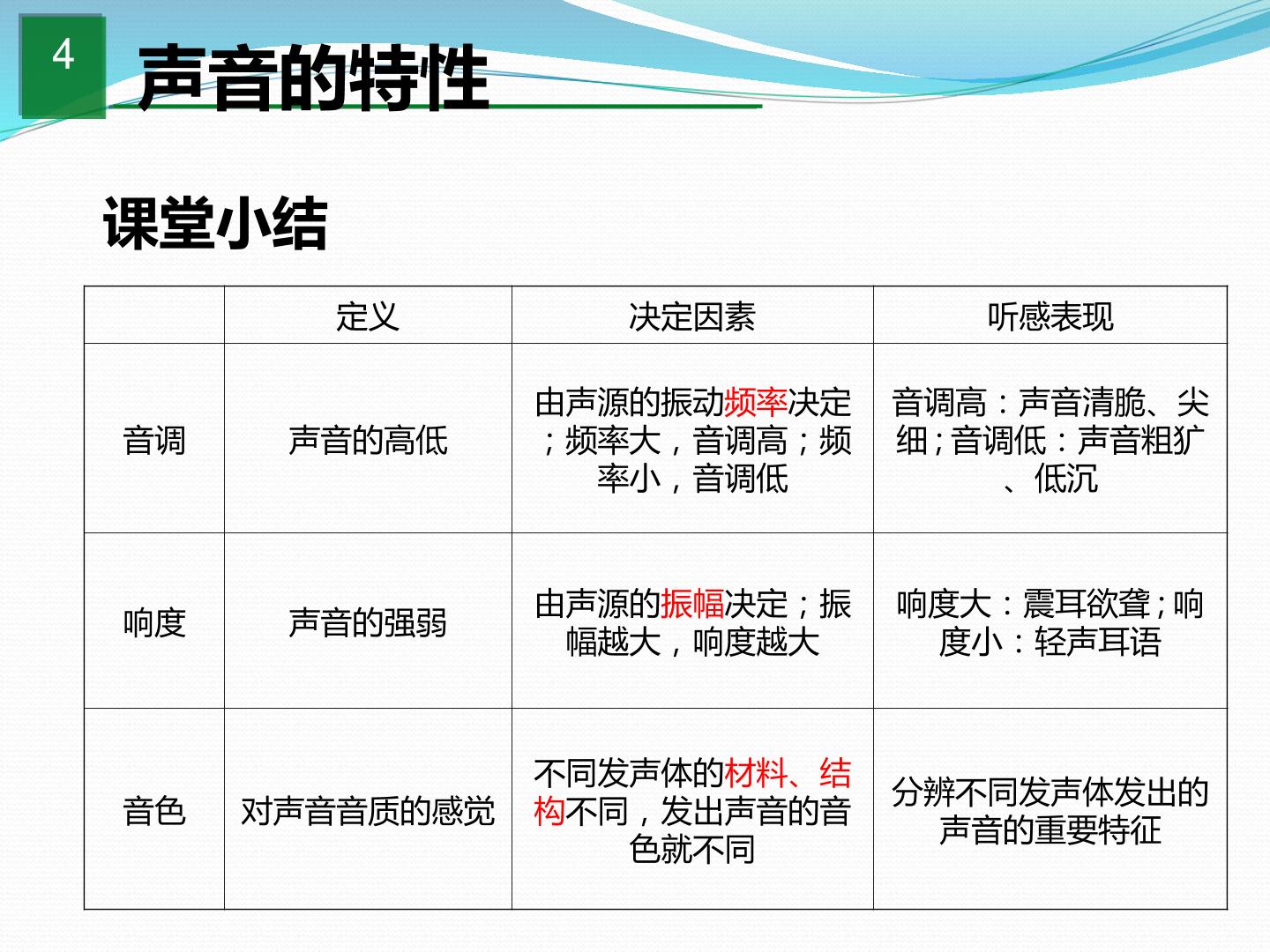 4
声音的特性

课堂小结

|  | 定义 | 决定因素 | 听感表现 |
|---|---|---|---|
| 音调 | 声音的高低 | 由声源的振动频率决定；频率大，音调高；频率小，音调低 | 音调高：声音清脆、尖细；音调低：声音粗犷、低沉 |
| 响度 | 声音的强弱 | 由声源的振幅决定；振幅越大，响度越大 | 响度大：震耳欲聋；响度小：轻声耳语 |
| 音色 | 对声音音质的感觉 | 不同发声体的材料、结构不同，发出声音的音色就不同 | 分辨不同发声体发出的声音的重要特征 |